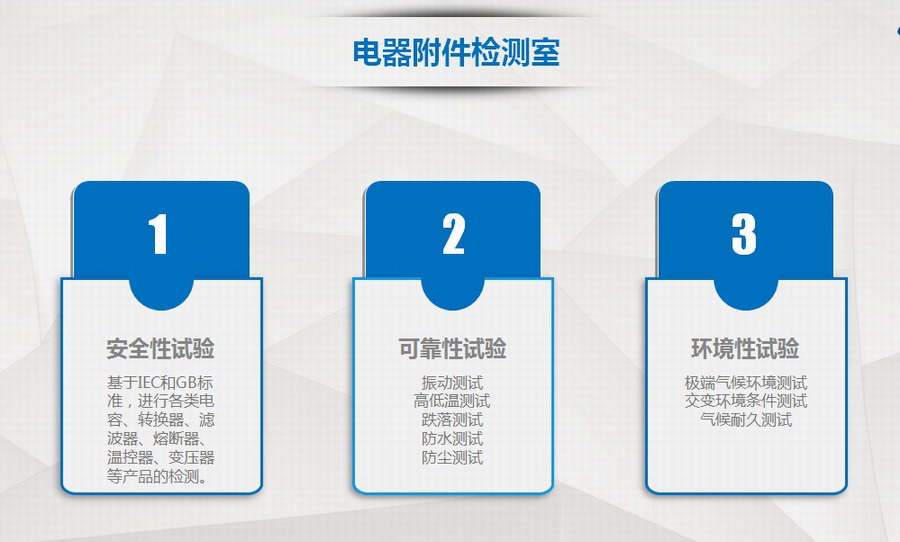 电器附件检测室

1

安全性试验

基于IEC和GB标准，进行各类电容、转换器、滤波器、熔断器、温控器、变压器等产品的检测。

2

可靠性试验

振动测试
高低温测试
跌落测试
防水测试
防尘测试

3

环境性试验

极端气候环境测试
交变环境条件测试
气候耐久测试